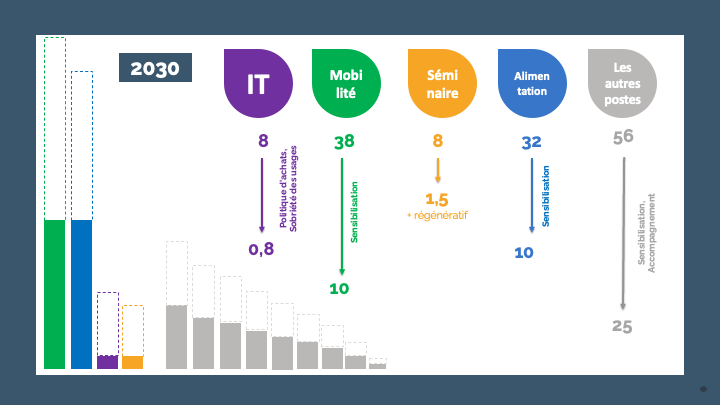 2030

IT
8
Politique d'achats, Sobriété des usages
0,8

Mobi lité
38
Sensibilisation
10

Sémi naire
8
1,5
+ régénératif

Alimen tation
32
Sensibilisation
10

Les autres postes
56
Sensibilisation, Accompagnement
25